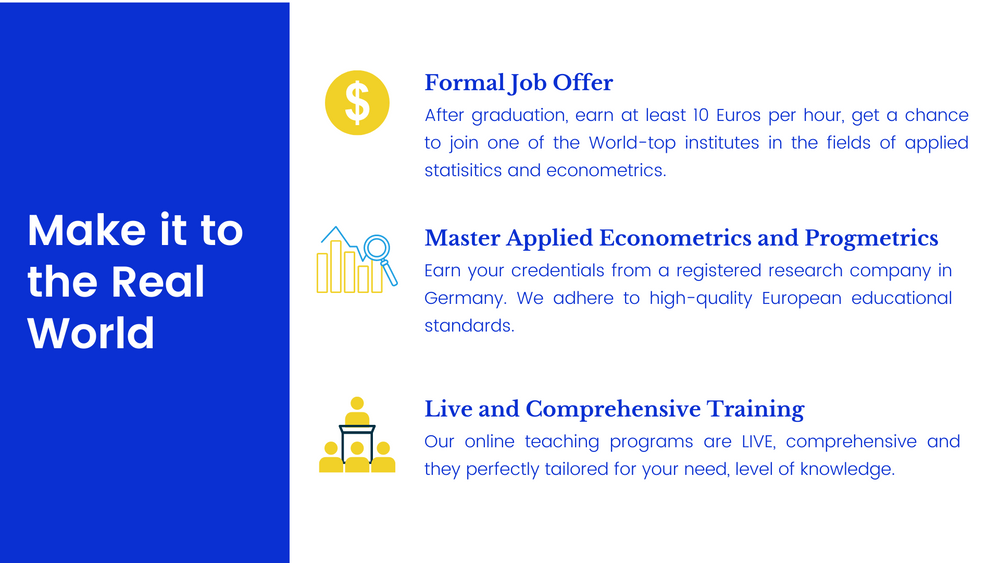 Make it to the Real World

$

Formal Job Offer

After graduation, earn at least 10 Euros per hour, get a chance to join one of the World-top institutes in the fields of applied statisitics and econometrics.

Master Applied Econometrics and Progmetrics

Earn your credentials from a registered research company in Germany. We adhere to high-quality European educational standards.

Live and Comprehensive Training

Our online teaching programs are LIVE, comprehensive and they perfectly tailored for your need, level of knowledge.